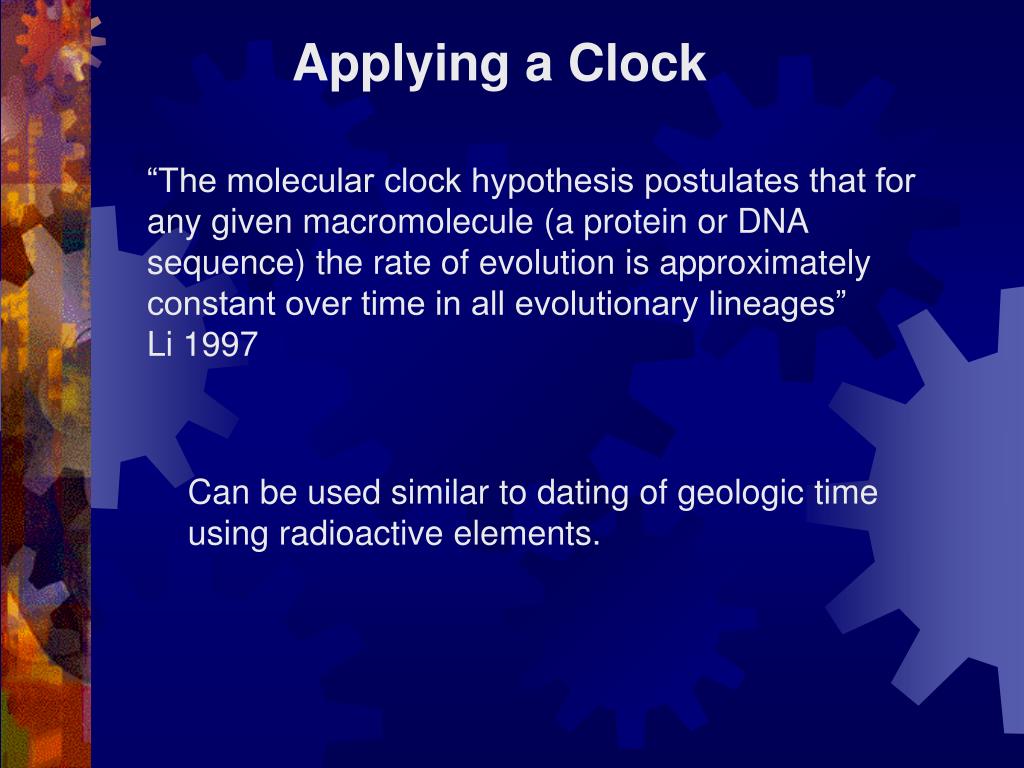 Applying a Clock

“The molecular clock hypothesis postulates that for any given macromolecule (a protein or DNA sequence) the rate of evolution is approximately constant over time in all evolutionary lineages”
Li 1997

Can be used similar to dating of geologic time using radioactive elements.